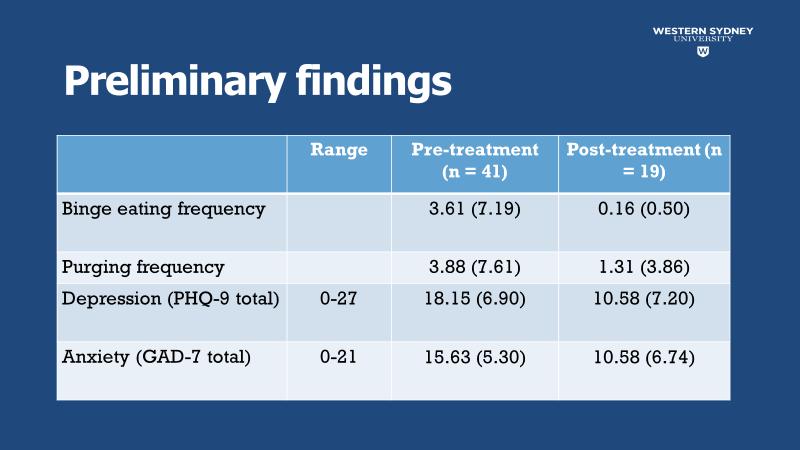 WESTERN SYDNEY UNIVERSITY
W

Preliminary findings

| | Range | Pre-treatment (n = 41) | Post-treatment (n = 19) |
|---|---|---|---|
| Binge eating frequency | | 3.61 (7.19) | 0.16 (0.50) |
| Purging frequency | | 3.88 (7.61) | 1.31 (3.86) |
| Depression (PHQ-9 total) | 0-27 | 18.15 (6.90) | 10.58 (7.20) |
| Anxiety (GAD-7 total) | 0-21 | 15.63 (5.30) | 10.58 (6.74) |